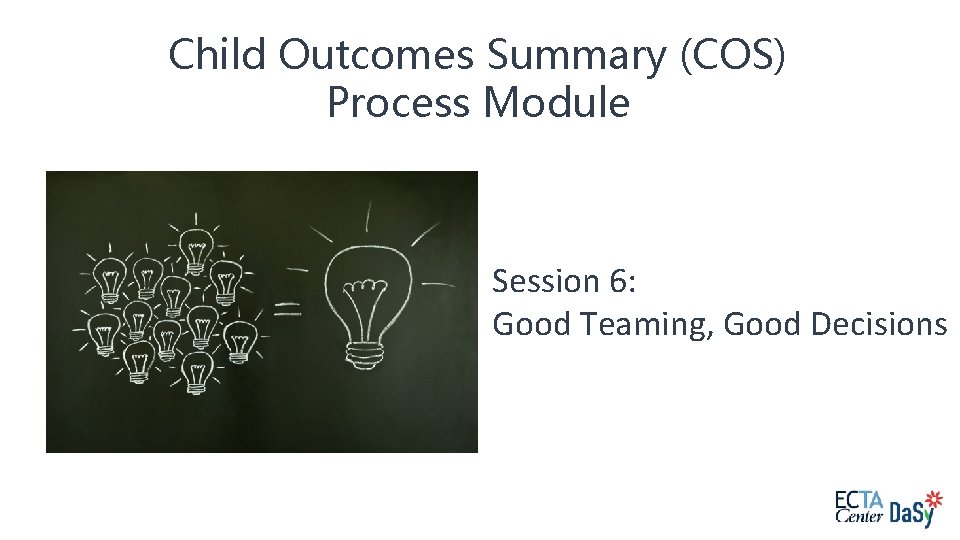 Child Outcomes Summary (COS) Process Module

Session 6:
Good Teaming, Good Decisions

ECTA Center DaSy